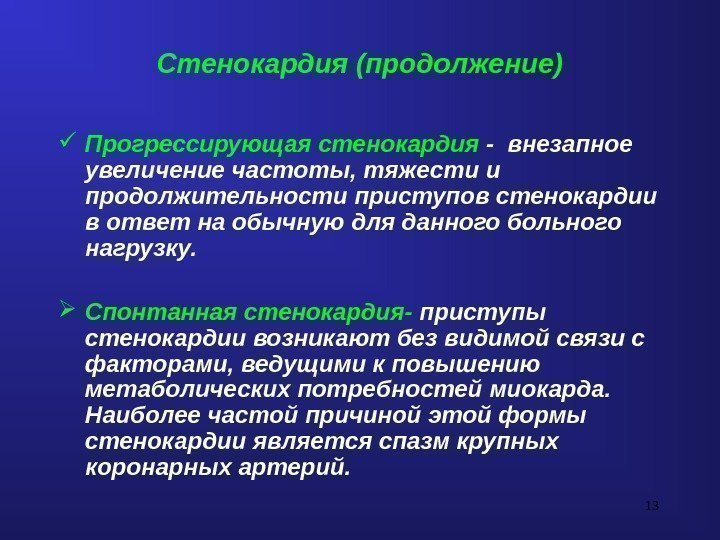 Стенокардия (продолжение)

✓ Прогрессирующая стенокардия - внезапное увеличение частоты, тяжести и продолжительности приступов стенокардии в ответ на обычную для данного больного нагрузку.

➢ Спонтанная стенокардия- приступы стенокардии возникают без видимой связи с факторами, ведущими к повышению метаболических потребностей миокарда. Наиболее частой причиной этой формы стенокардии является спазм крупных коронарных артерий.

13